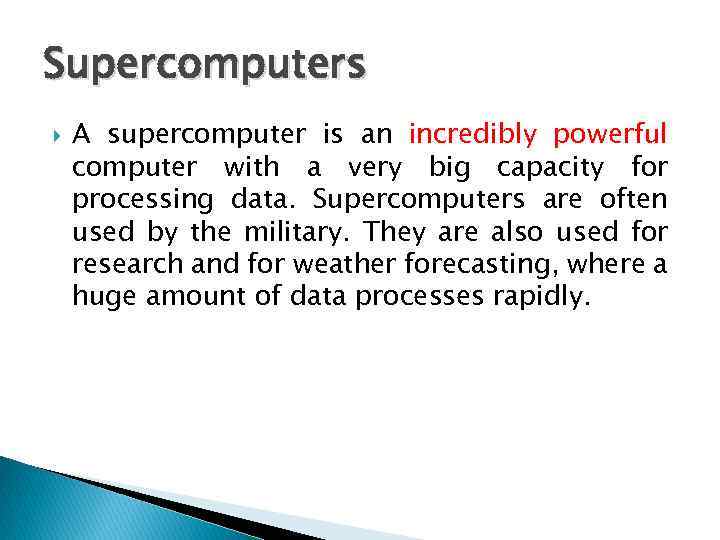 Supercomputers

A supercomputer is an incredibly powerful computer with a very big capacity for processing data. Supercomputers are often used by the military. They are also used for research and for weather forecasting, where a huge amount of data processes rapidly.